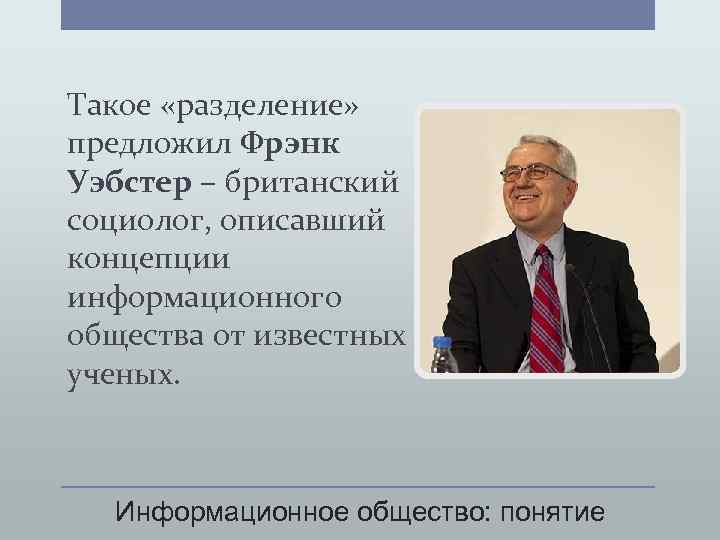 Такое «разделение» предложил Фрэнк Уэбстер – британский социолог, описавший концепции информационного общества от известных ученых.

Информационное общество: понятие